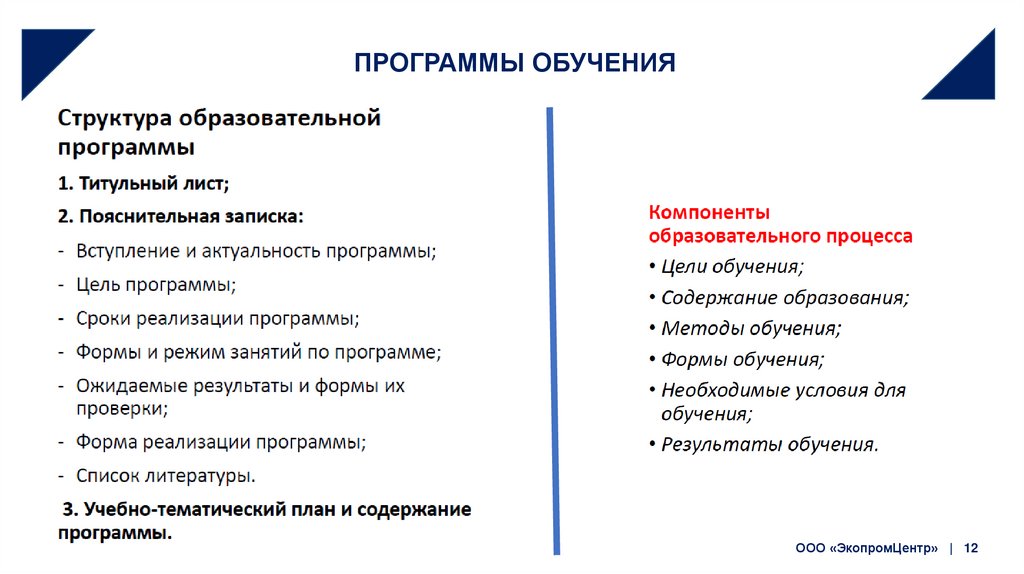 ПРОГРАММЫ ОБУЧЕНИЯ

Структура образовательной программы

1. Титульный лист;

2. Пояснительная записка:

- Вступление и актуальность программы;
- Цель программы;
- Сроки реализации программы;
- Формы и режим занятий по программе;
- Ожидаемые результаты и формы их проверки;
- Форма реализации программы;
- Список литературы.

3. Учебно-тематический план и содержание программы.

Компоненты образовательного процесса

• Цели обучения;
• Содержание образования;
• Методы обучения;
• Формы обучения;
• Необходимые условия для обучения;
• Результаты обучения.

ООО «ЭкопромЦентр» | 12